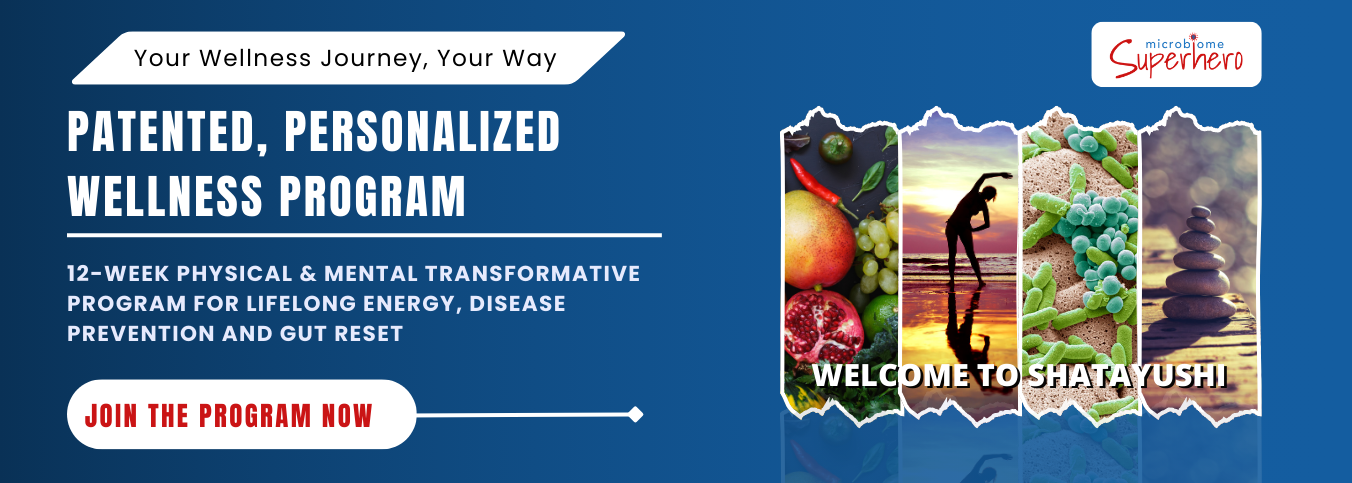 Your Wellness Journey, Your Way

PATENTED, PERSONALIZED WELLNESS PROGRAM

12-WEEK PHYSICAL & MENTAL TRANSFORMATIVE PROGRAM FOR LIFELONG ENERGY, DISEASE PREVENTION AND GUT RESET

JOIN THE PROGRAM NOW

microbiome Superhero

WELCOME TO SHATAYUSHI